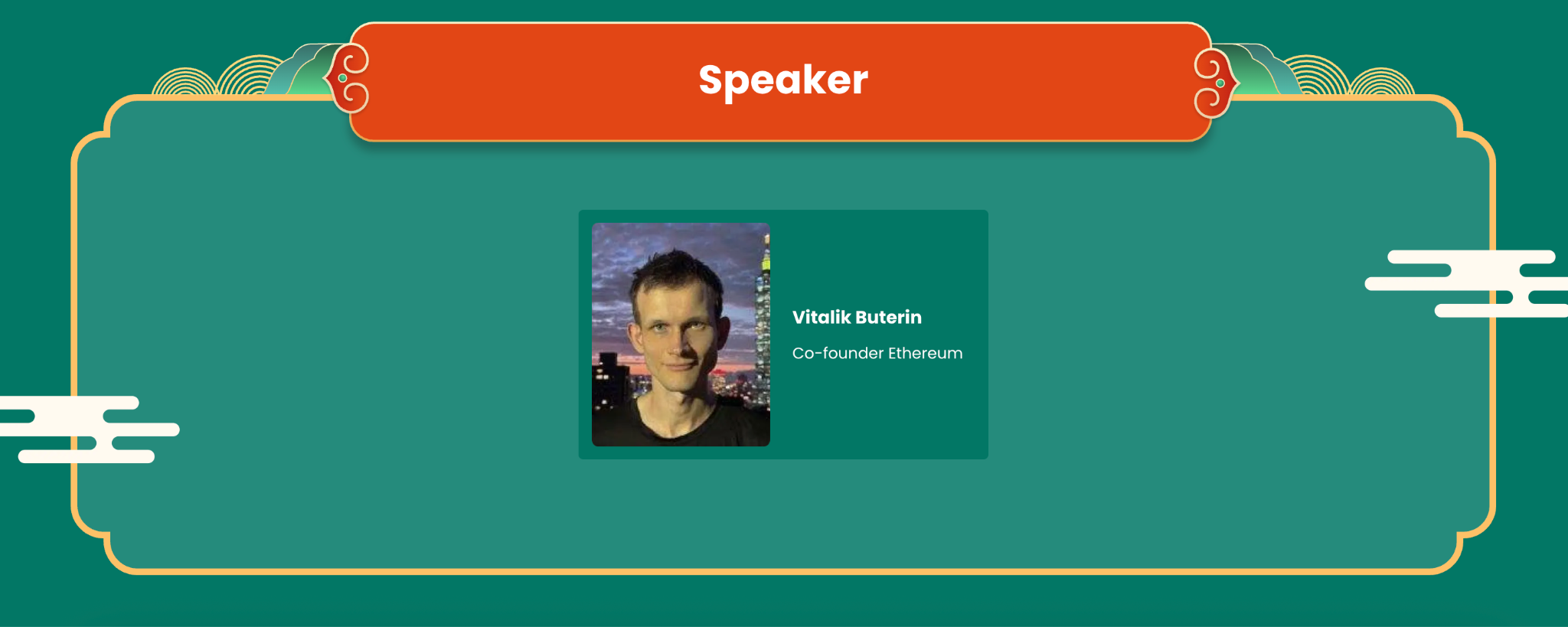 Speaker

Vitalik Buterin

Co-founder Ethereum